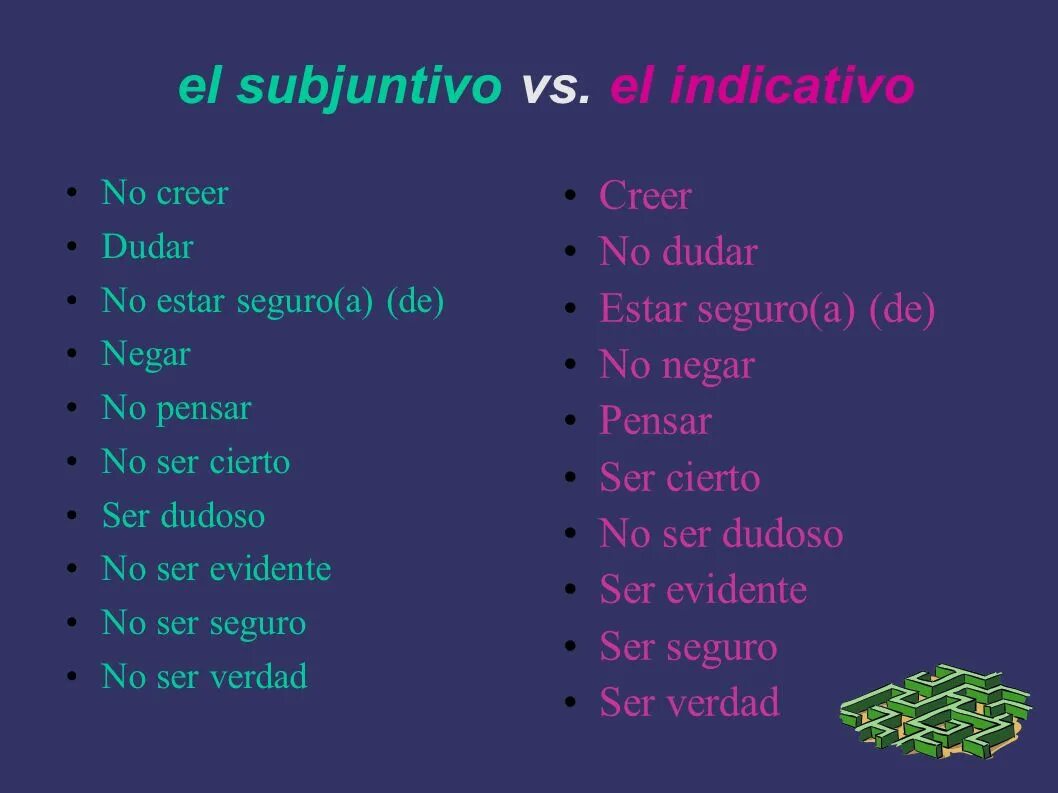 el subjuntivo vs. el indicativo

• No creer
• Dudar
• No estar seguro(a) (de)
• Negar
• No pensar
• No ser cierto
• Ser dudoso
• No ser evidente
• No ser seguro
• No ser verdad

• Creer
• No dudar
• Estar seguro(a) (de)
• No negar
• Pensar
• Ser cierto
• No ser dudoso
• Ser evidente
• Ser seguro
• Ser verdad